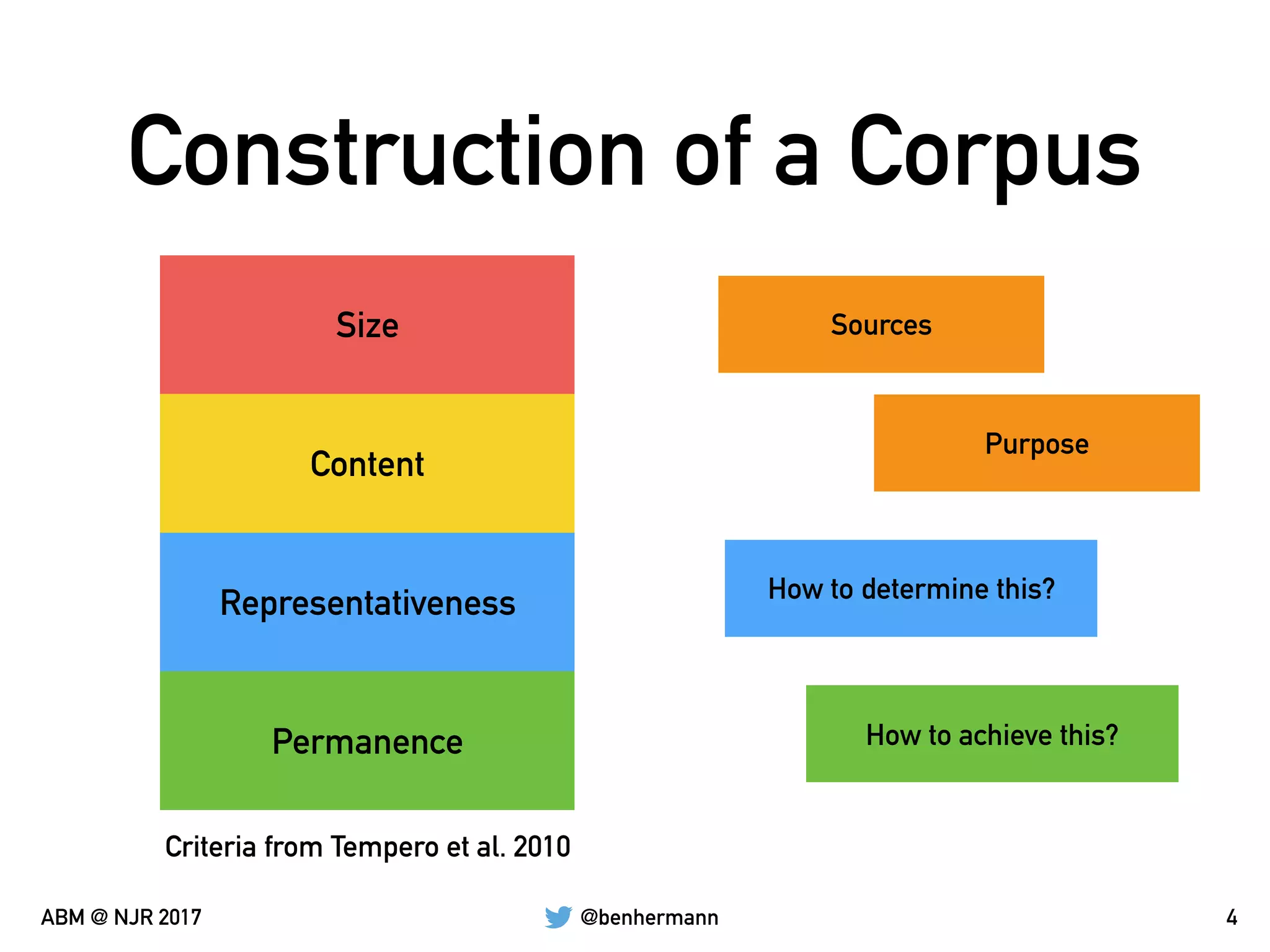 Construction of a Corpus

Size

Content

Representativeness

Permanence

Criteria from Tempero et al. 2010

Sources

Purpose

How to determine this?

How to achieve this?

ABM @ NJR 2017

@benhermann

4